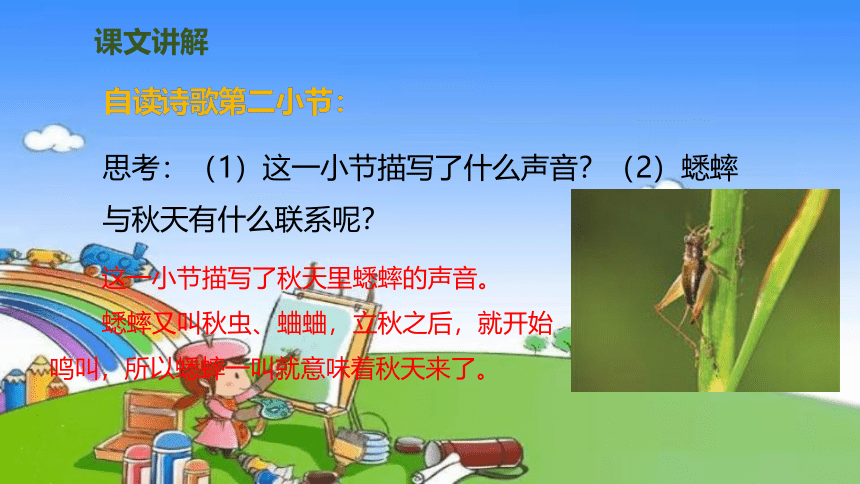 课文讲解

自读诗歌第二小节：

思考：（1）这一小节描写了什么声音？（2）蟋蟀与秋天有什么联系呢？

这一小节描写了秋天里蟋蟀的声音。

蟋蟀又叫秋虫、蛐蛐，立秋之后，就开始鸣叫，所以蟋蟀一叫就意味着秋天来了。